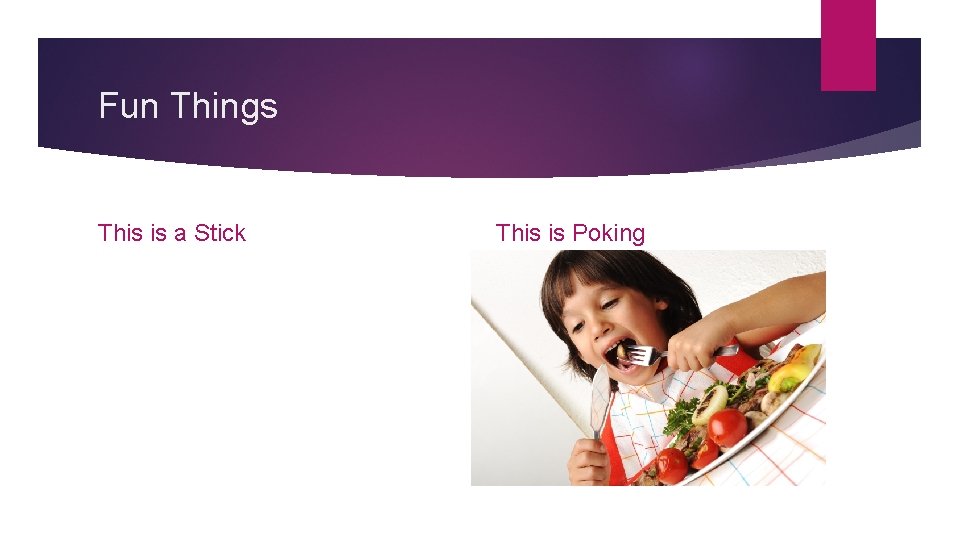 Fun Things

This is a Stick

This is Poking